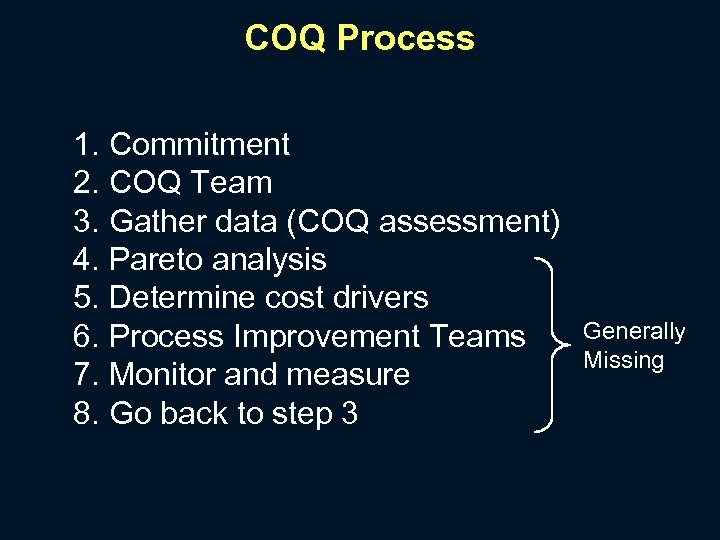 COQ Process

1. Commitment
2. COQ Team
3. Gather data (COQ assessment)
4. Pareto analysis
5. Determine cost drivers
6. Process Improvement Teams
7. Monitor and measure
8. Go back to step 3

Generally Missing